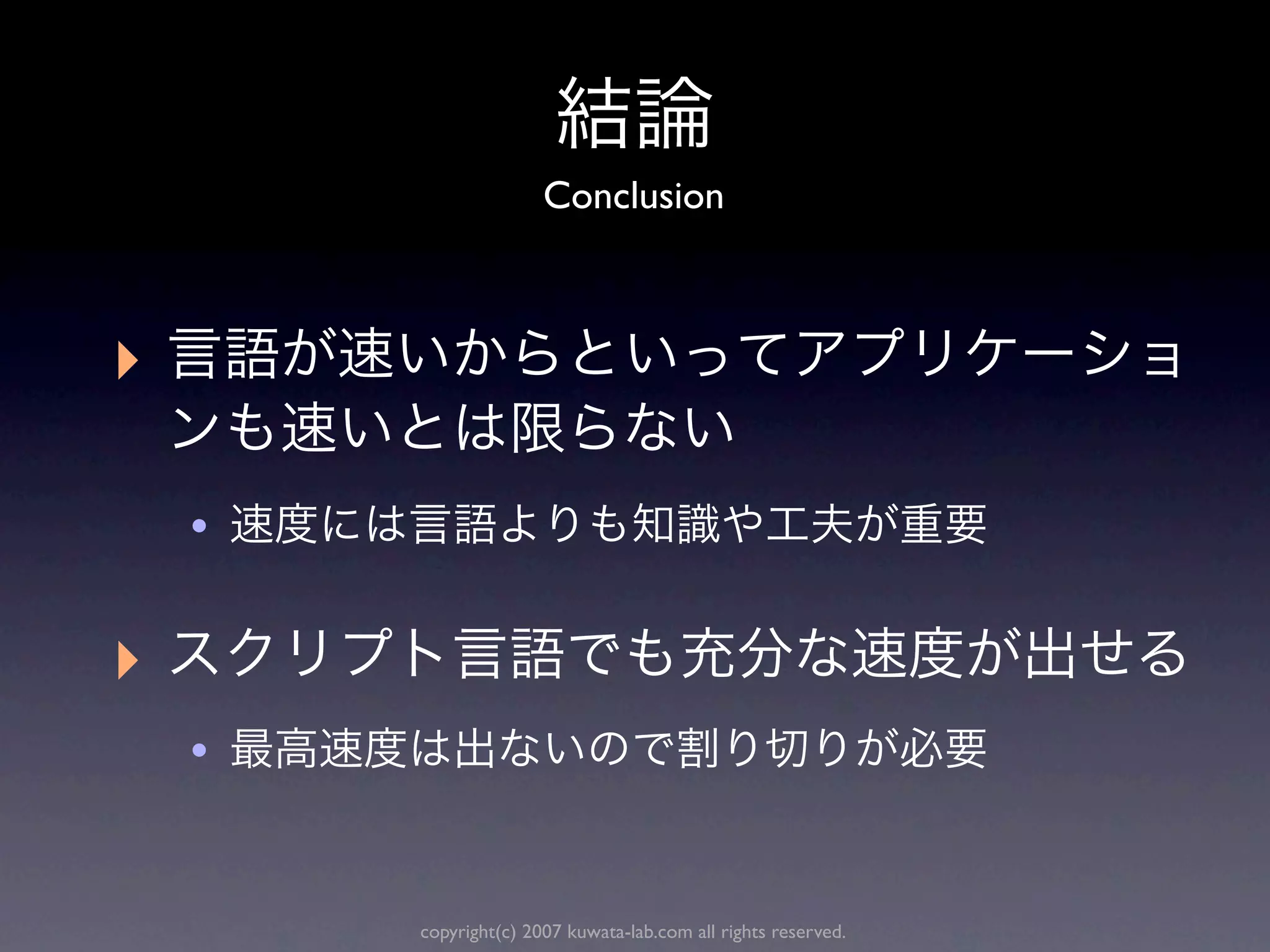 結論

Conclusion

‣ 言語が速いからといってアプリケーションも速いとは限らない

• 速度には言語よりも知識や工夫が重要

‣ スクリプト言語でも充分な速度が出せる

• 最高速度は出ないので割り切りが必要

copyright(c) 2007 kuwata-lab.com all rights reserved.